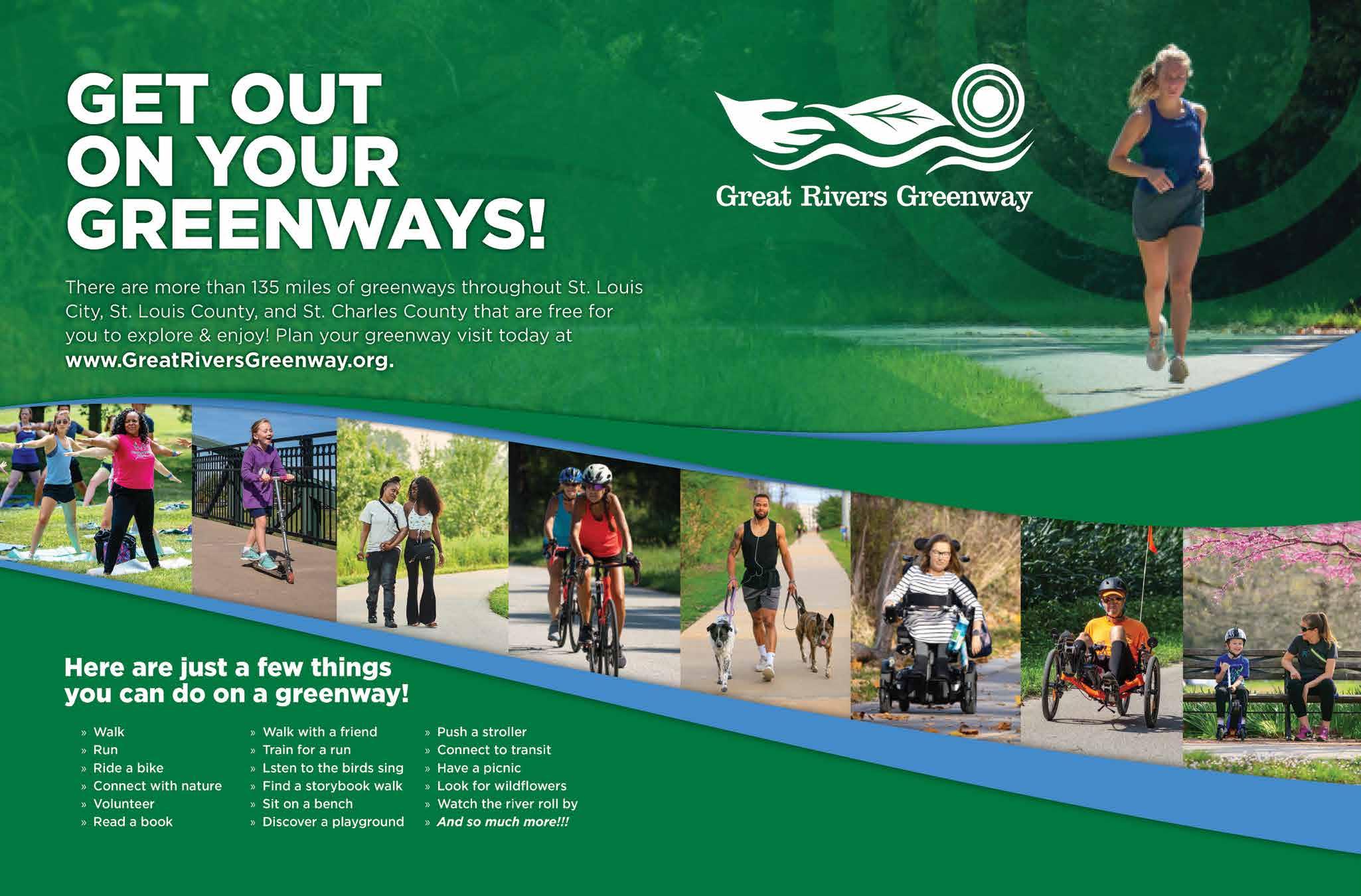 GET OUT ON YOUR GREENWAYS!

Great Rivers Greenway

There are more than 135 miles of greenways throughout St. Louis City, St. Louis County, and St. Charles County that are free for you to explore & enjoy! Plan your greenway visit today at www.GreatRiversGreenway.org.

Here are just a few things you can do on a greenway!

» Walk
» Run
» Ride a bike
» Connect with nature
» Volunteer
» Read a book

» Walk with a friend
» Train for a run
» Lsten to the birds sing
» Find a storybook walk
» Sit on a bench
» Discover a playground

» Push a stroller
» Connect to transit
» Have a picnic
» Look for wildflowers
» Watch the river roll by
» And so much more!!!